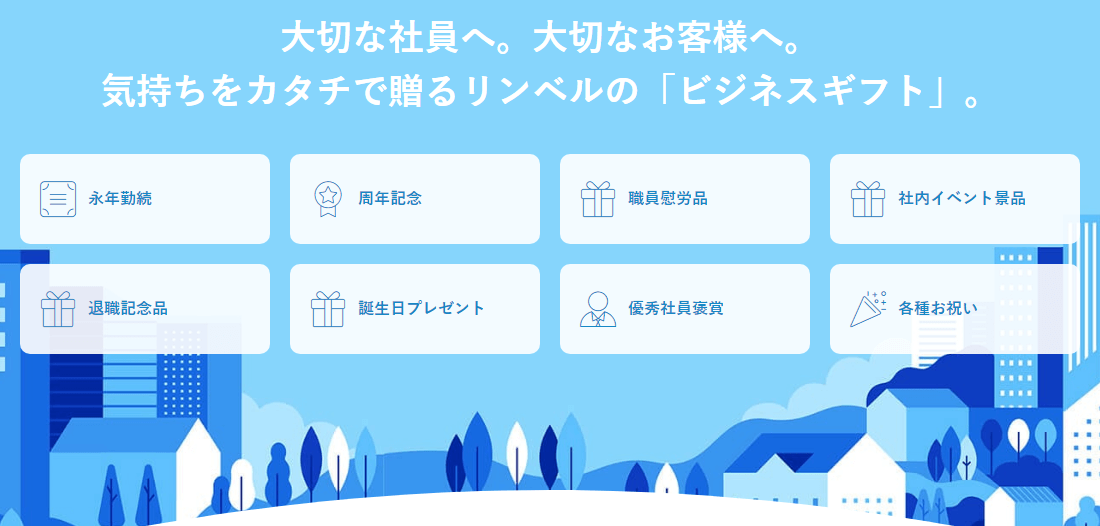 大切な社員へ。大切なお客様へ。
気持ちをカタチで贈るリンベルの「ビジネスギフト」。

永年勤続

周年記念

職員慰労品

社内イベント景品

退職記念品

誕生日プレゼント

優秀社員褒賞

各種お祝い